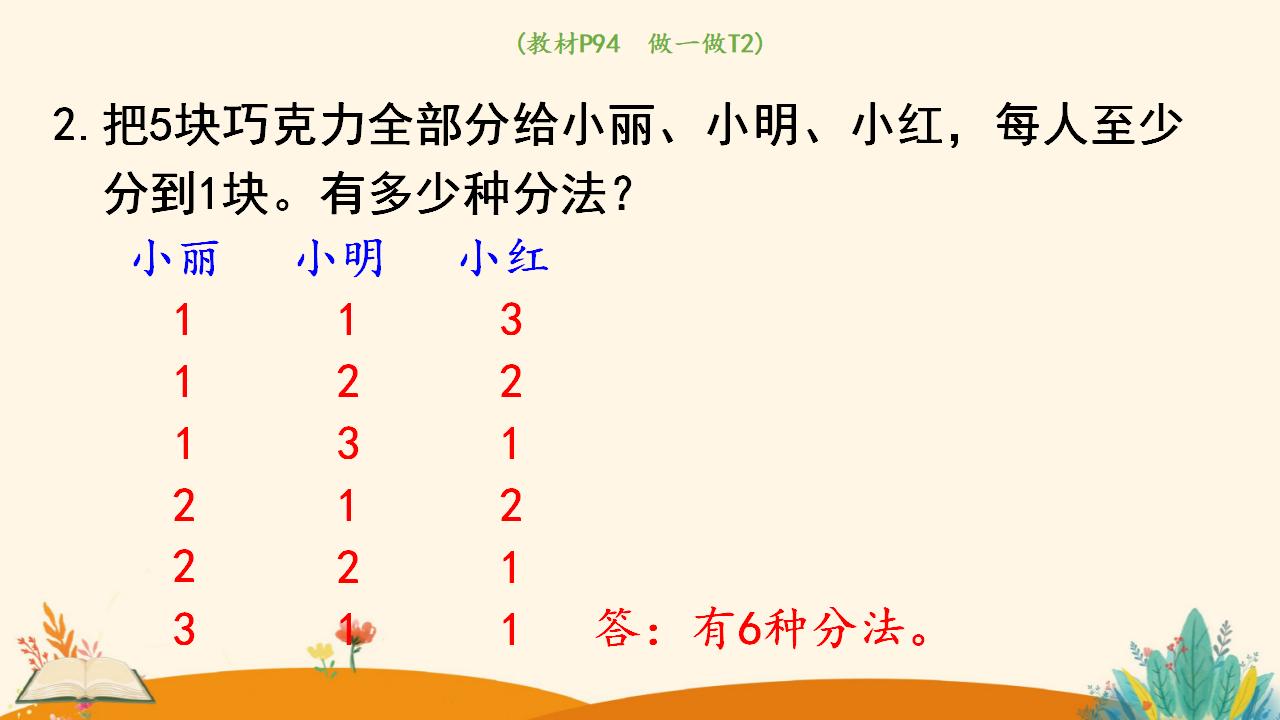 （教材P94　做一做T2）

2. 把5块巧克力全部分给小丽、小明、小红，每人至少分到1块。有多少种分法？

| 小丽 | 小明 | 小红 |
|---|---|---|
| 1 | 1 | 3 |
| 1 | 2 | 2 |
| 1 | 3 | 1 |
| 2 | 1 | 2 |
| 2 | 2 | 1 |
| 3 | 1 | 1 |

答：有6种分法。